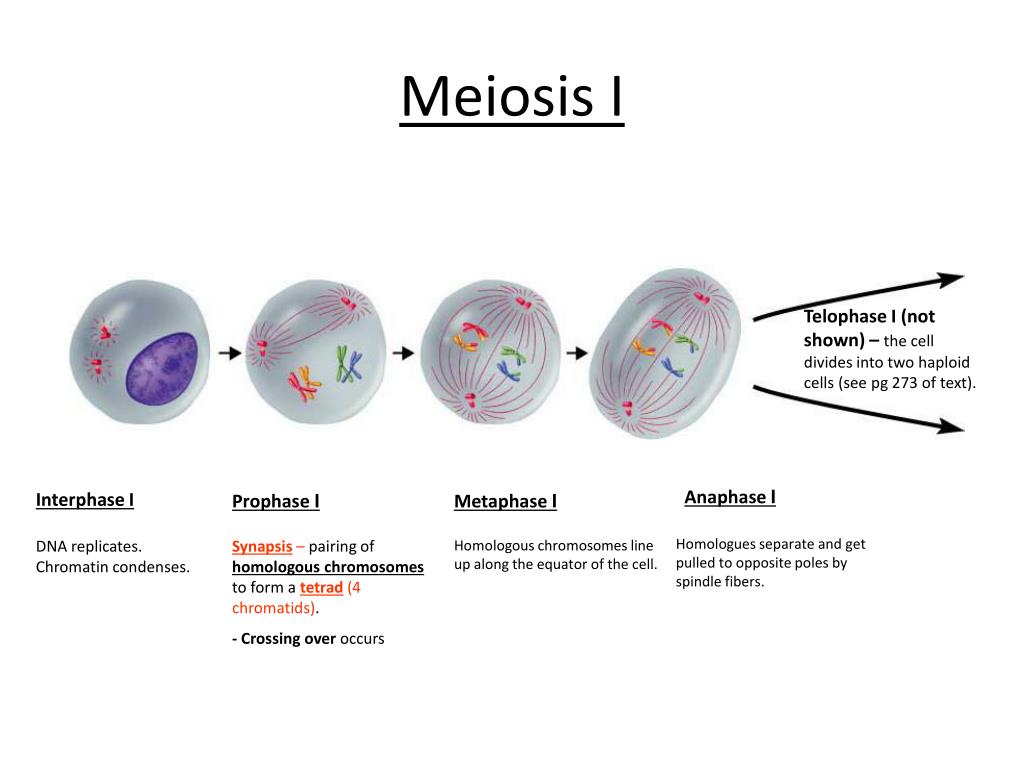 Meiosis I

Telophase I (not shown) – the cell divides into two haploid cells (see pg 273 of text).

Interphase I

DNA replicates. Chromatin condenses.

Prophase I

Synapsis – pairing of homologous chromosomes to form a tetrad (4 chromatids).

- Crossing over occurs

Metaphase I

Homologous chromosomes line up along the equator of the cell.

Anaphase I

Homologues separate and get pulled to opposite poles by spindle fibers.